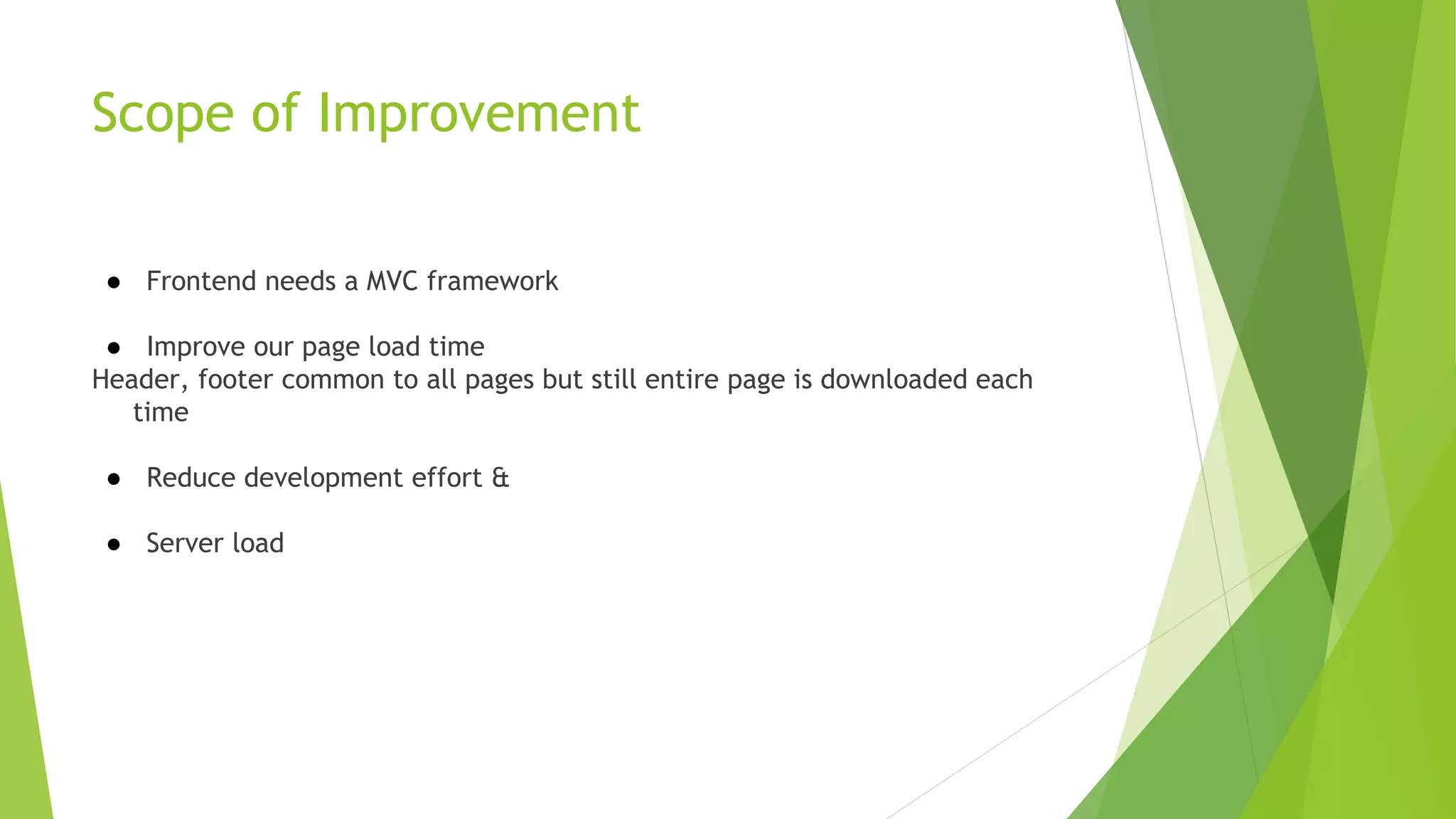 Scope of Improvement

● Frontend needs a MVC framework

● Improve our page load time
Header, footer common to all pages but still entire page is downloaded each time

● Reduce development effort &

● Server load